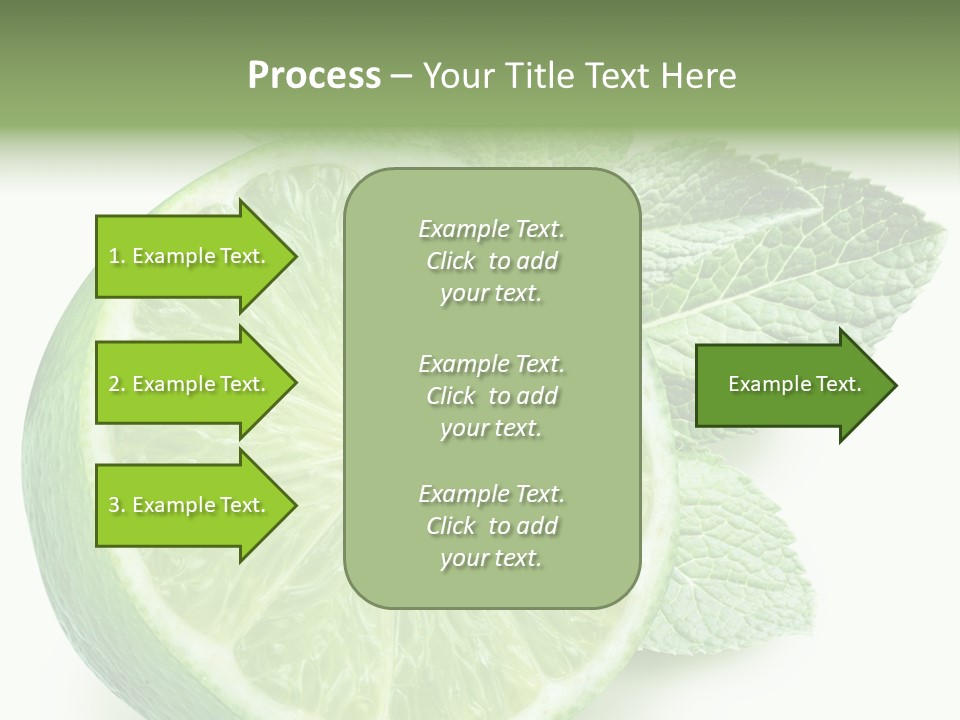 Process – Your Title Text Here

1. Example Text.

2. Example Text.

3. Example Text.

Example Text. Click to add your text.

Example Text. Click to add your text.

Example Text. Click to add your text.

Example Text.